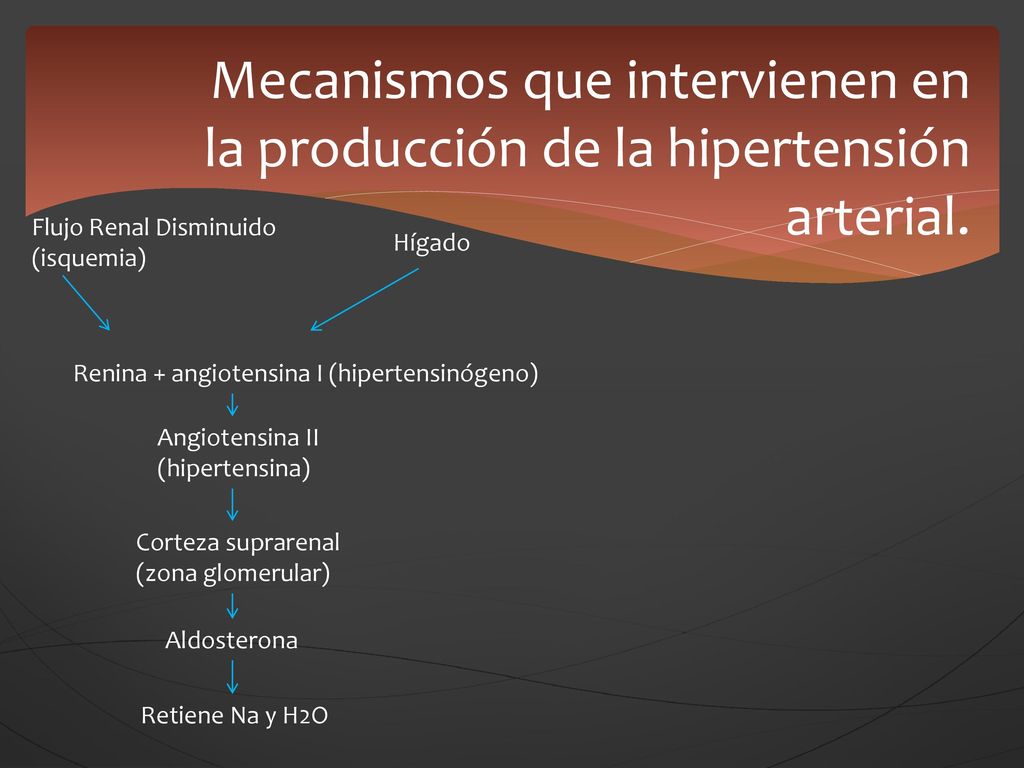 Mecanismos que intervienen en la producción de la hipertensión arterial.

Flujo Renal Disminuido (isquemia)

Hígado

Renina + angiotensina I (hipertensinógeno)

Angiotensina II (hipertensina)

Corteza suprarenal (zona glomerular)

Aldosterona

Retiene Na y H2O